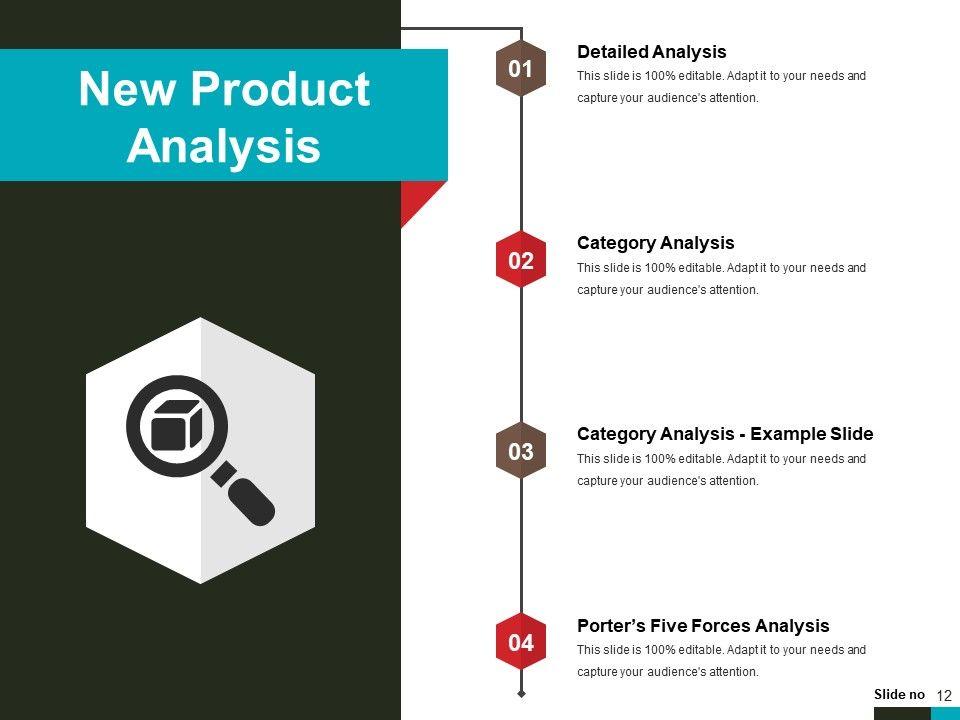 New Product Analysis

01

Detailed Analysis

This slide is 100% editable. Adapt it to your needs and capture your audience's attention.

02

Category Analysis

This slide is 100% editable. Adapt it to your needs and capture your audience's attention.

03

Category Analysis - Example Slide

This slide is 100% editable. Adapt it to your needs and capture your audience's attention.

04

Porter's Five Forces Analysis

This slide is 100% editable. Adapt it to your needs and capture your audience's attention.

Slide no 12